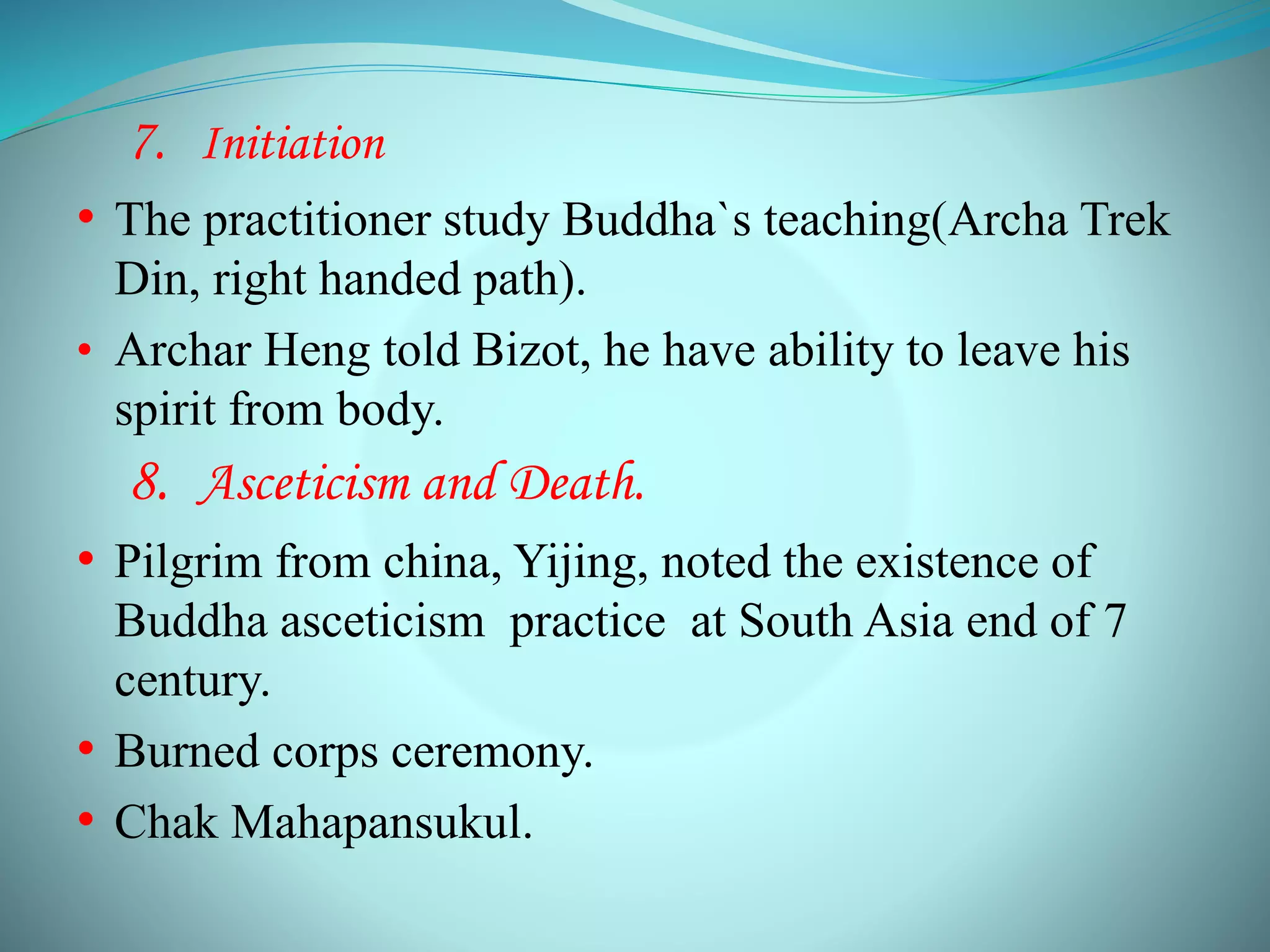 7. Initiation

• The practitioner study Buddha`s teaching(Archa Trek Din, right handed path).

• Archar Heng told Bizot, he have ability to leave his spirit from body.

8. Asceticism and Death.

• Pilgrim from china, Yijing, noted the existence of Buddha asceticism practice at South Asia end of 7 century.

• Burned corps ceremony.

• Chak Mahapansukul.